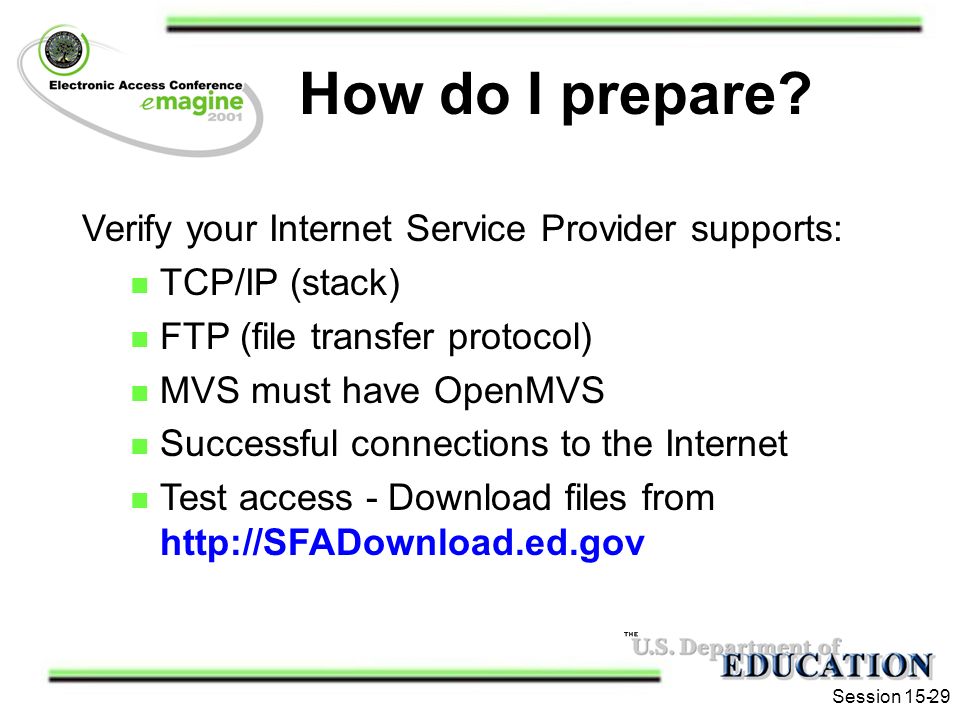 Electronic Access Conference
emagine
2001

How do I prepare?

Verify your Internet Service Provider supports:

- TCP/IP (stack)
- FTP (file transfer protocol)
- MVS must have OpenMVS
- Successful connections to the Internet
- Test access - Download files from http://SFADownload.ed.gov

THE U.S. Department of EDUCATION

Session 15-29